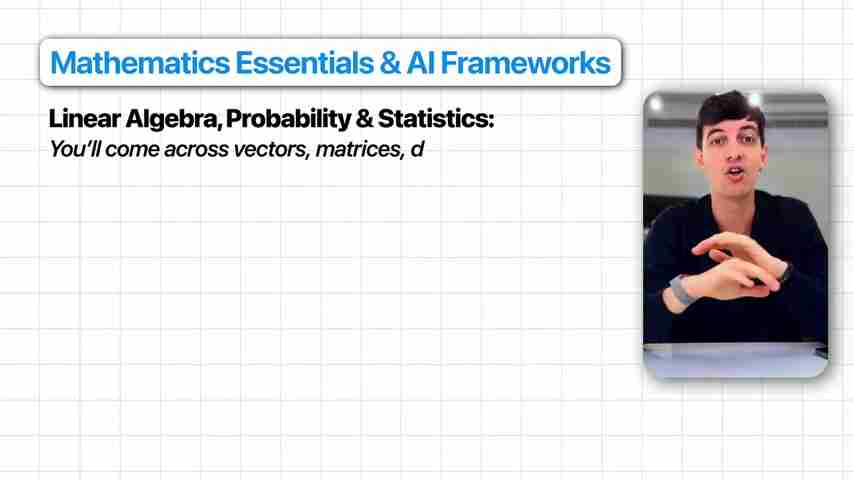 Mathematics Essentials & AI Frameworks

Linear Algebra, Probability & Statistics:
You'll come across vectors, matrices, d